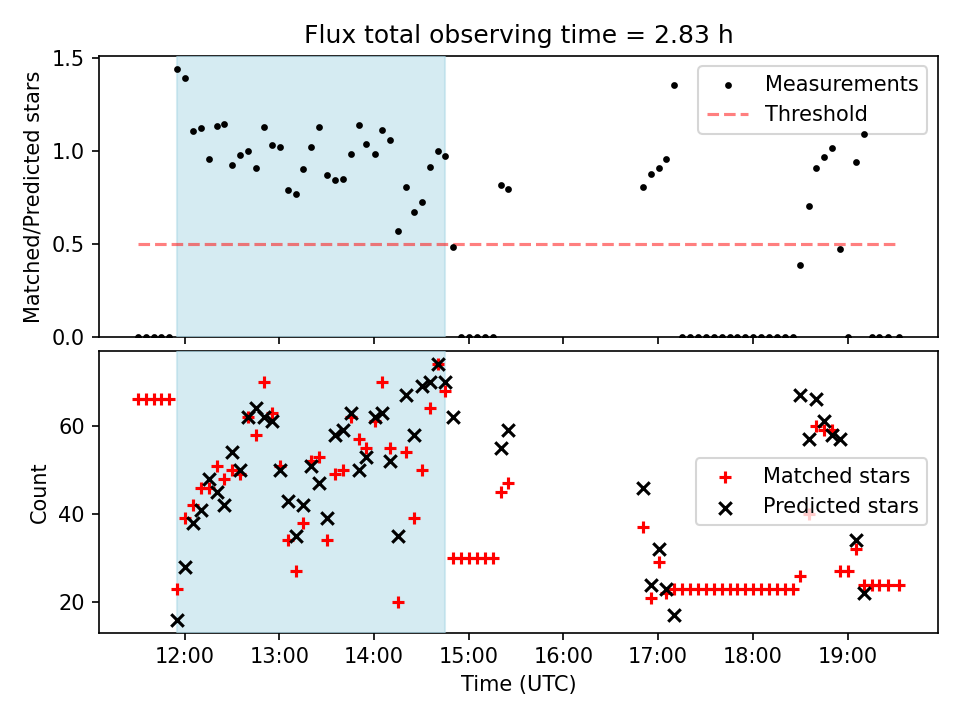 Flux total observing time = 2.83 h

Matched/Predicted stars

1.5
1.0
0.5
0.0

Measurements
Threshold

Count

60
40
20

Matched stars
Predicted stars

12:00
13:00
14:00
15:00
16:00
17:00
18:00
19:00

Time (UTC)